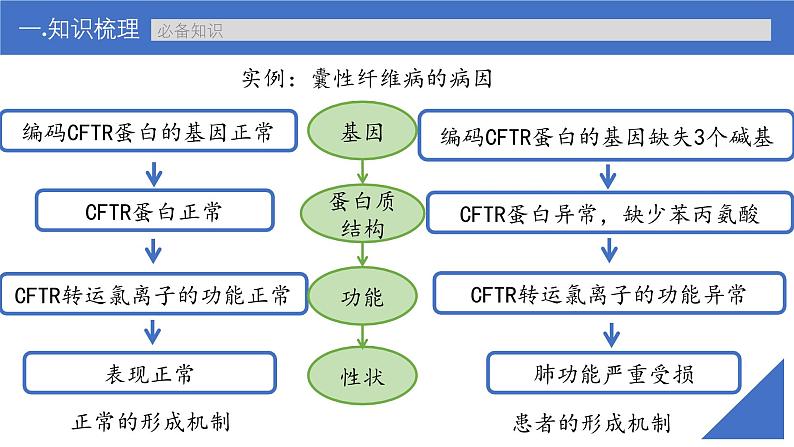 一.知识梳理 必备知识

实例：囊性纤维病的病因

编码CFTR蛋白的基因正常

CFTR蛋白正常

CFTR转运氯离子的功能正常

表现正常

正常的形成机制

基因

蛋白质结构

功能

性状

编码CFTR蛋白的基因缺失3个碱基

CFTR蛋白异常，缺少苯丙氨酸

CFTR转运氯离子的功能异常

肺功能严重受损

患者的形成机制